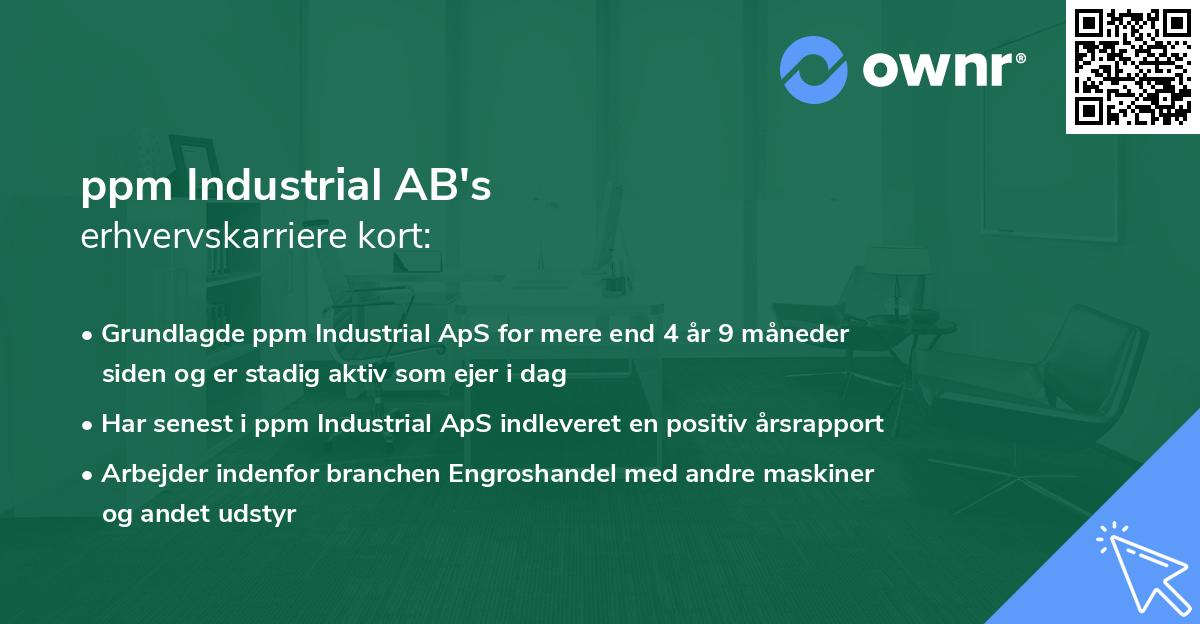 ownr®

ppm Industrial AB's
erhvervskarriere kort:

• Grundlagde ppm Industrial ApS for mere end 4 år 9 måneder siden og er stadig aktiv som ejer i dag
• Har senest i ppm Industrial ApS indleveret en positiv årsrapport
• Arbejder indenfor branchen Engroshandel med andre maskiner og andet udstyr